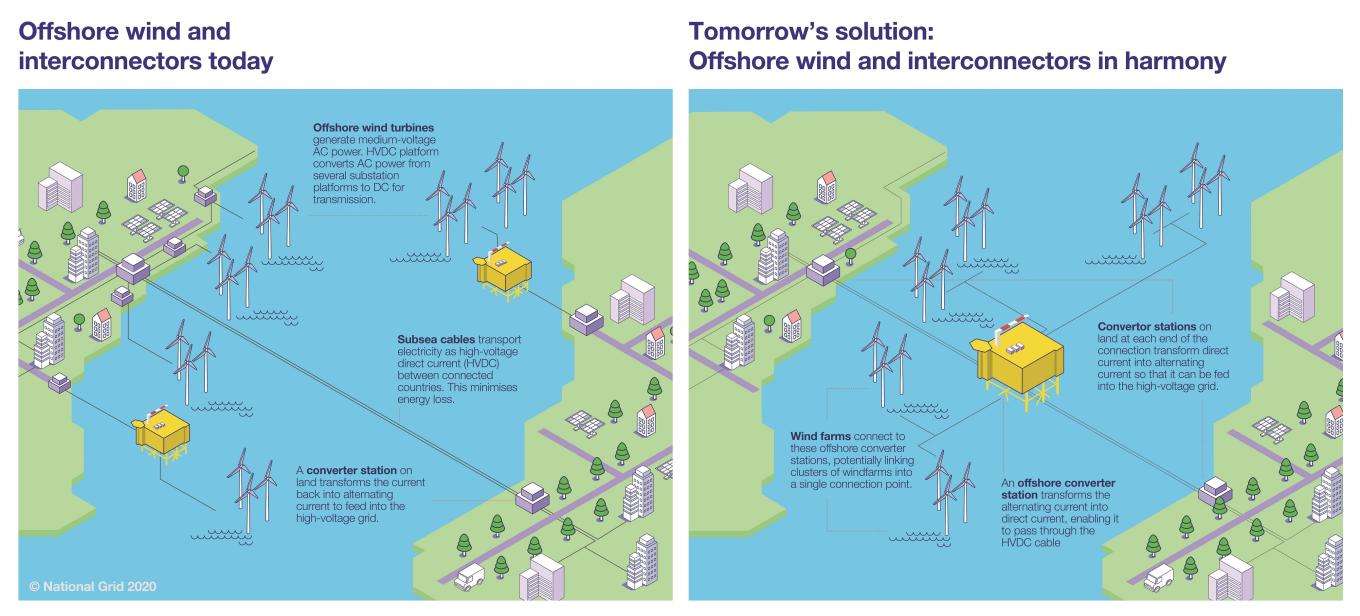 Offshore wind and interconnectors today

Offshore wind turbines generate medium-voltage AC power. HVDC platform converts AC power from several substation platforms to DC for transmission.

Subsea cables transport electricity as high-voltage direct current (HVDC) between connected countries. This minimises energy loss.

A converter station on land transforms the current back into alternating current to feed into the high-voltage grid.

© National Grid 2020

Tomorrow's solution: Offshore wind and interconnectors in harmony

Convertor stations on land at each end of the connection transform direct current into alternating current so that it can be fed into the high-voltage grid.

Wind farms connect to these offshore converter stations, potentially linking clusters of windfarms into a single connection point.

An offshore converter station transforms the alternating current into direct current, enabling it to pass through the HVDC cable